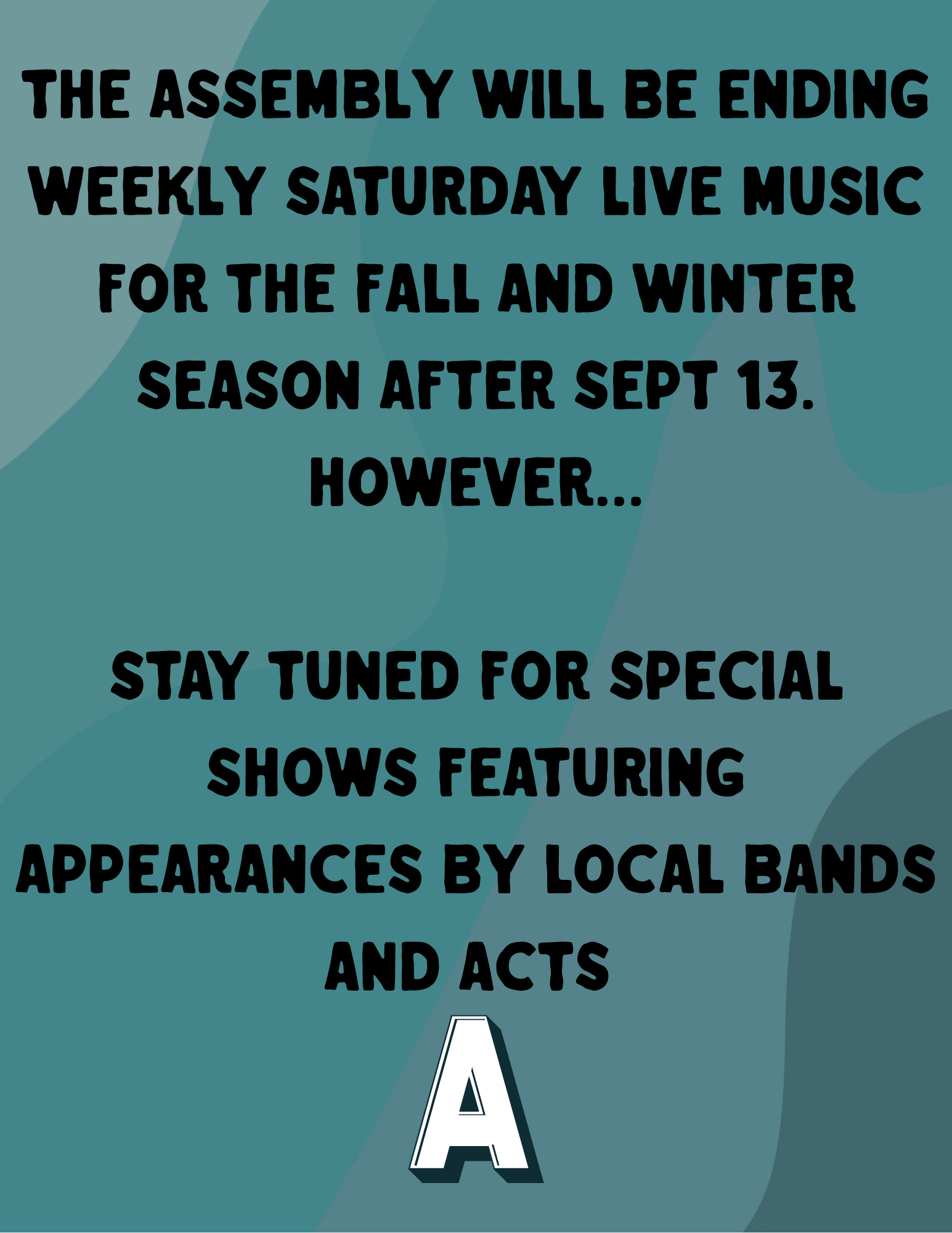 THE ASSEMBLY WILL BE ENDING WEEKLY SATURDAY LIVE MUSIC FOR THE FALL AND WINTER SEASON AFTER SEPT 13. HOWEVER...

STAY TUNED FOR SPECIAL SHOWS FEATURING APPEARANCES BY LOCAL BANDS AND ACTS

A